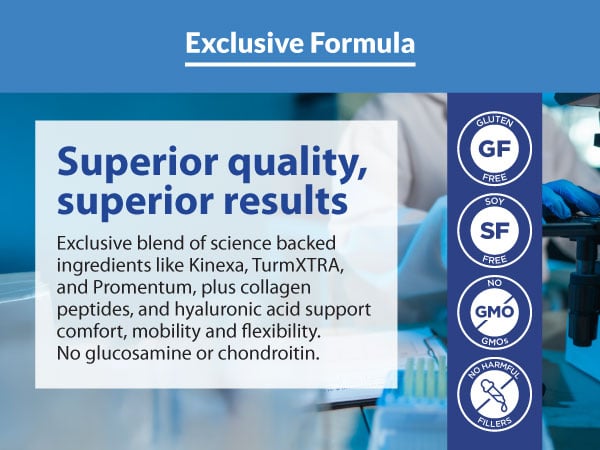 Exclusive Formula

Superior quality, superior results

Exclusive blend of science backed ingredients like Kinexa, TurmXTRA, and Promentum, plus collagen peptides, and hyaluronic acid support comfort, mobility and flexibility. No glucosamine or chondroitin.

GLUTEN GF FREE

SOY SF FREE

NO GMO GMOs

NO HARMFUL FILLERS